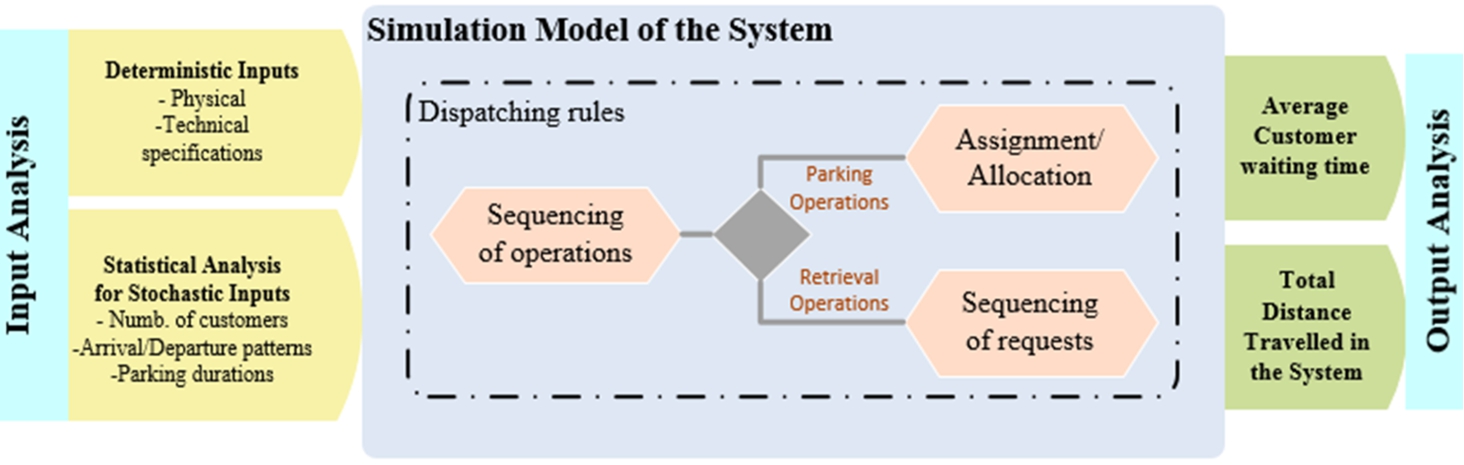 Input Analysis

Deterministic Inputs
- Physical
-Technical specifications

Statistical Analysis for Stochastic Inputs
- Numb. of customers
-Arrival/Departure patterns
-Parking durations

Simulation Model of the System

Dispatching rules

Sequencing of operations

Parking Operations

Retrieval Operations

Assignment/ Allocation

Sequencing of requests

Average Customer waiting time

Total Distance Travelled in the System

Output Analysis